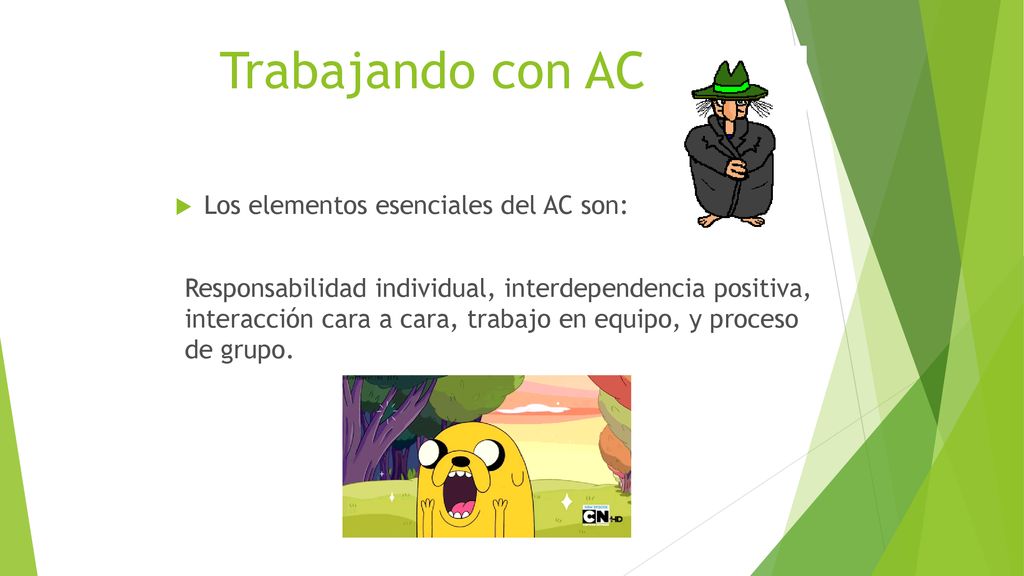 Trabajando con AC

Los elementos esenciales del AC son:

Responsabilidad individual, interdependencia positiva, interacción cara a cara, trabajo en equipo, y proceso de grupo.

CN HD